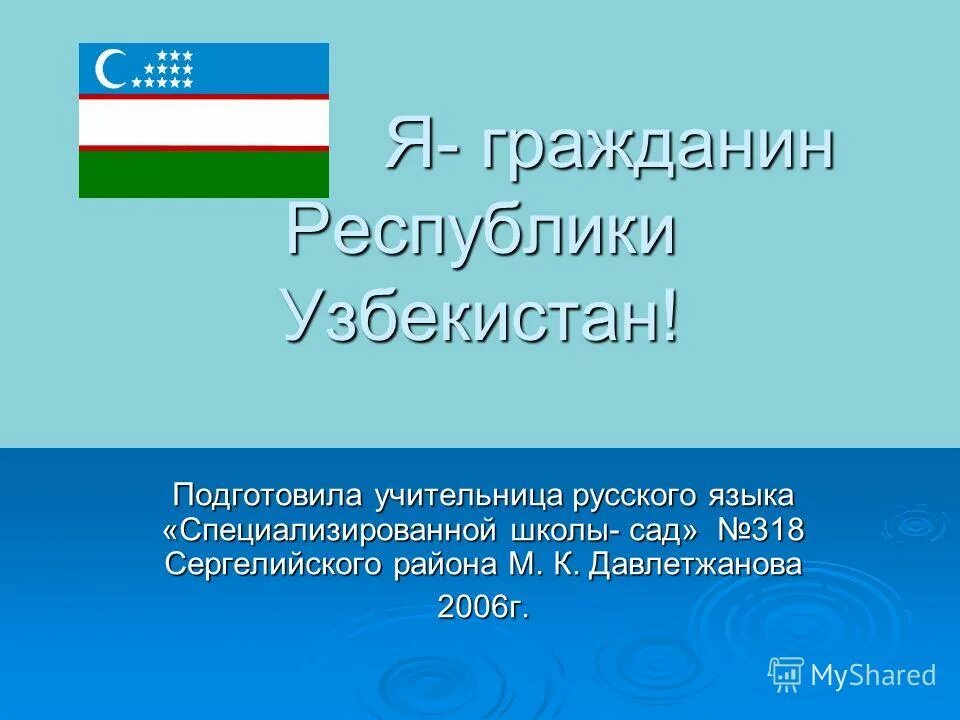 Я- гражданин Республики Узбекистан!

Подготовила учительница русского языка «Специализированной школы- сад» №318 Сергелийского района М. К. Давлетжанова

2006г.

MyShared